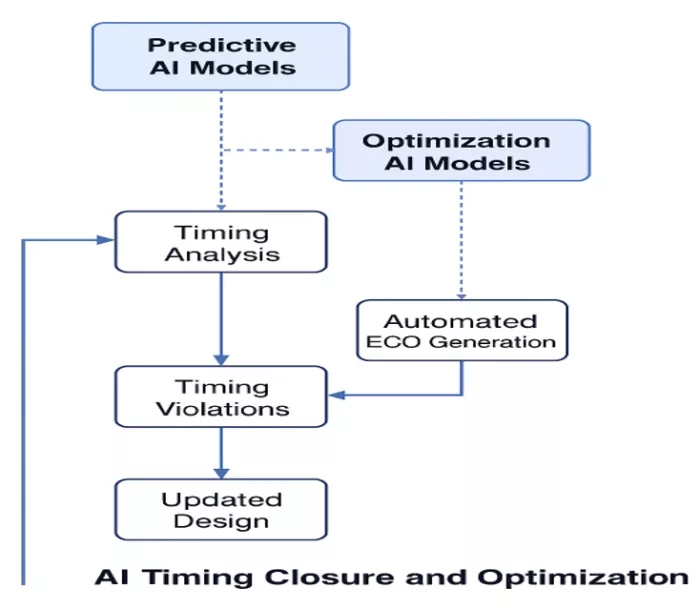 Predictive AI Models

Optimization AI Models

Timing Analysis

Automated ECO Generation

Timing Violations

Updated Design

AI Timing Closure and Optimization